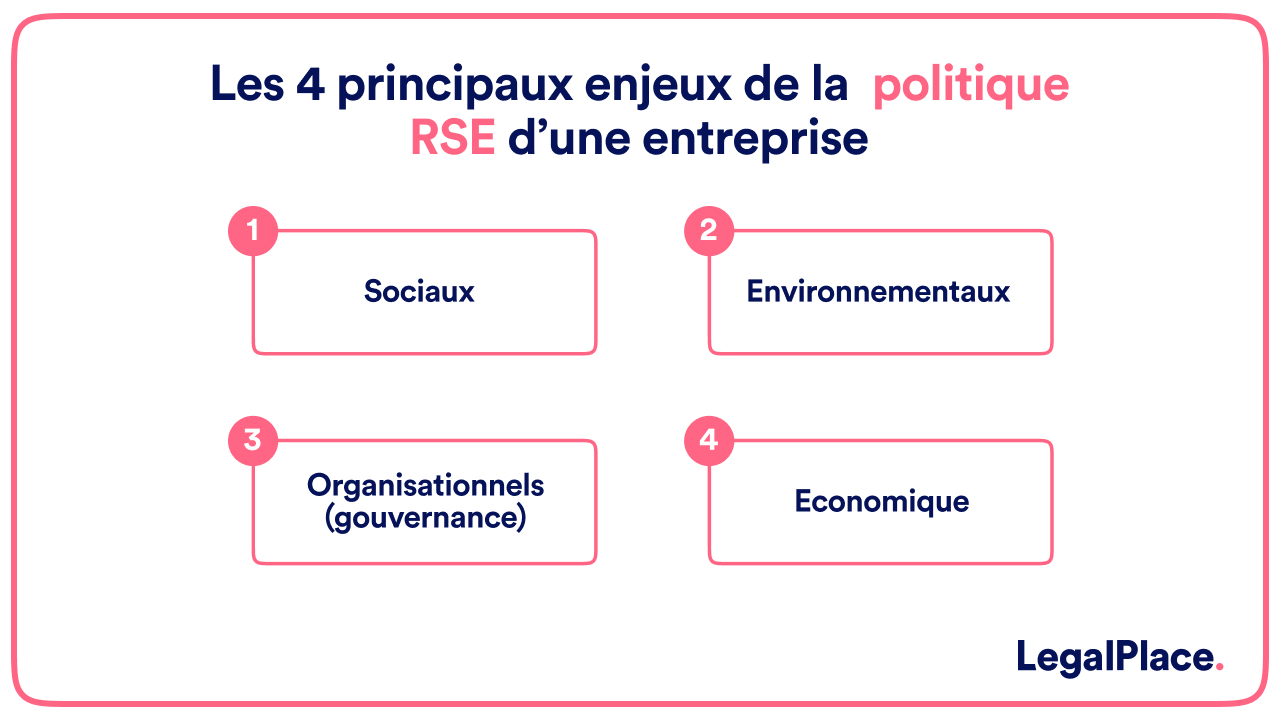 Les 4 principaux enjeux de la politique RSE d'une entreprise

1
Sociaux

2
Environnementaux

3
Organisationnels (gouvernance)

4
Economique

LegalPlace.